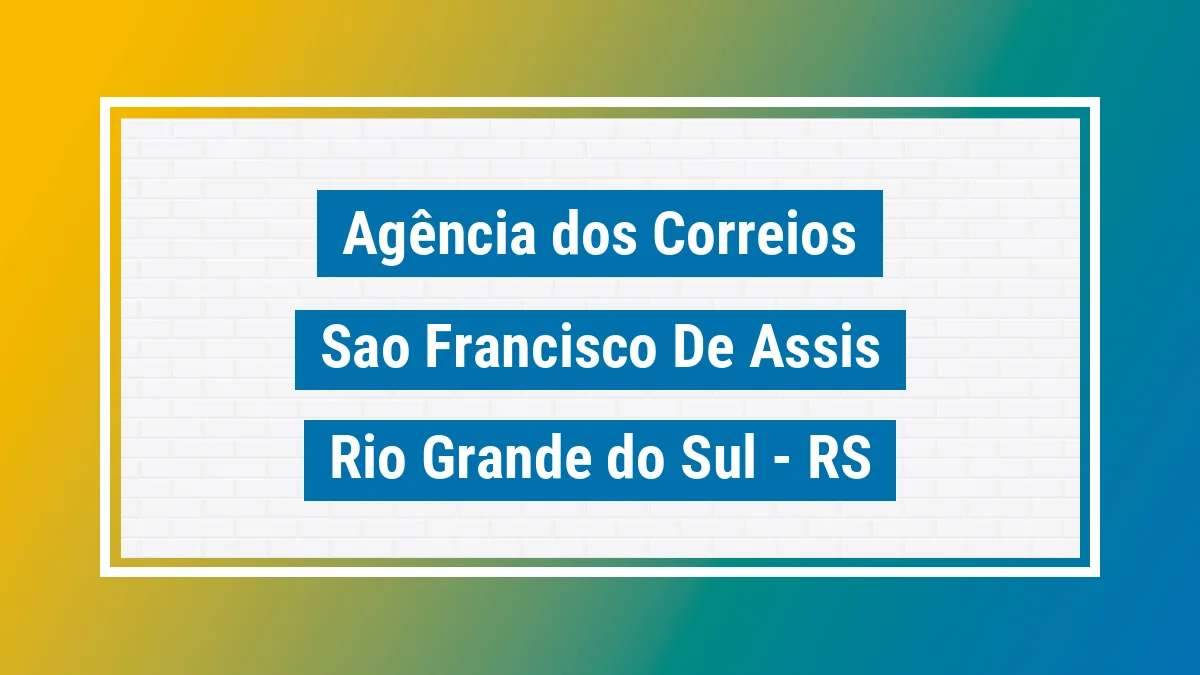 Agência dos Correios

Sao Francisco De Assis

Rio Grande do Sul - RS